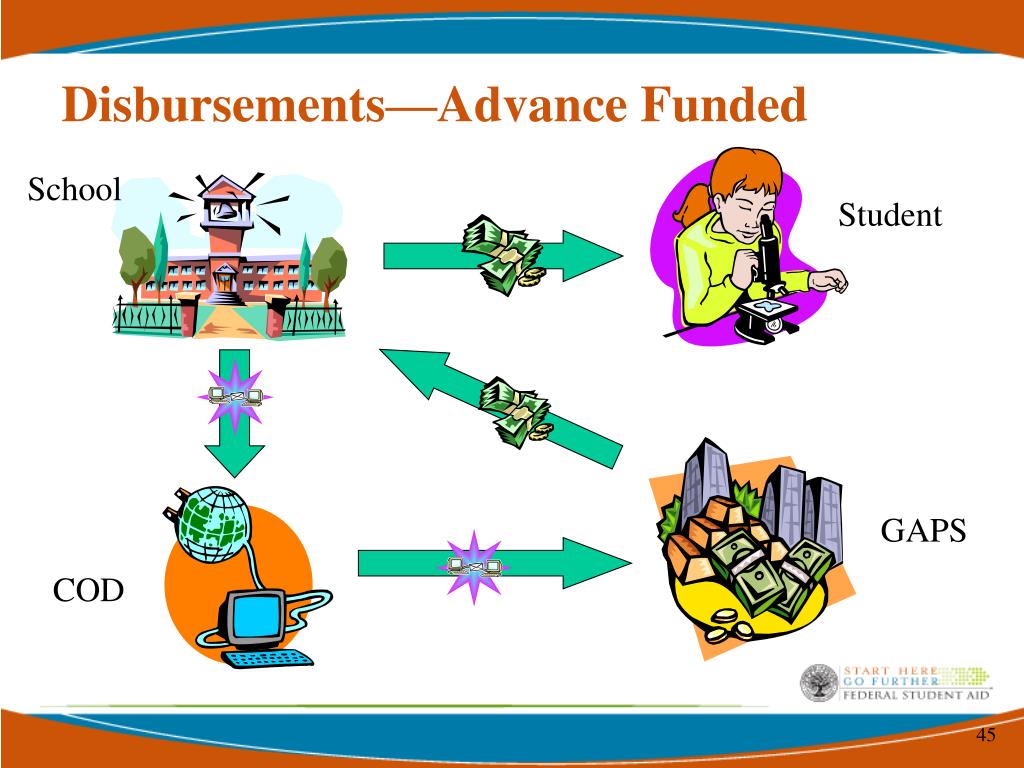 Disbursements—Advance Funded

School

Student

GAPS

COD

START HERE
GO FURTHER
FEDERAL STUDENT AID

45